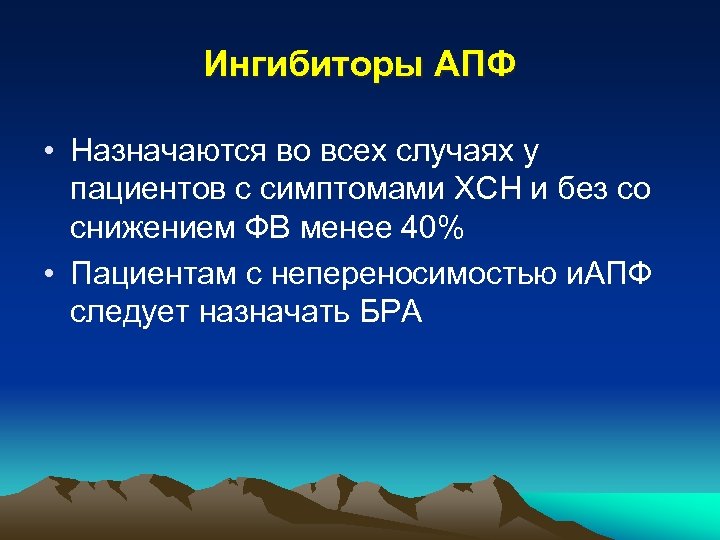 Ингибиторы АПФ

• Назначаются во всех случаях у пациентов с симптомами ХСН и без со снижением ФВ менее 40%

• Пациентам с непереносимостью иАПФ следует назначать БРА